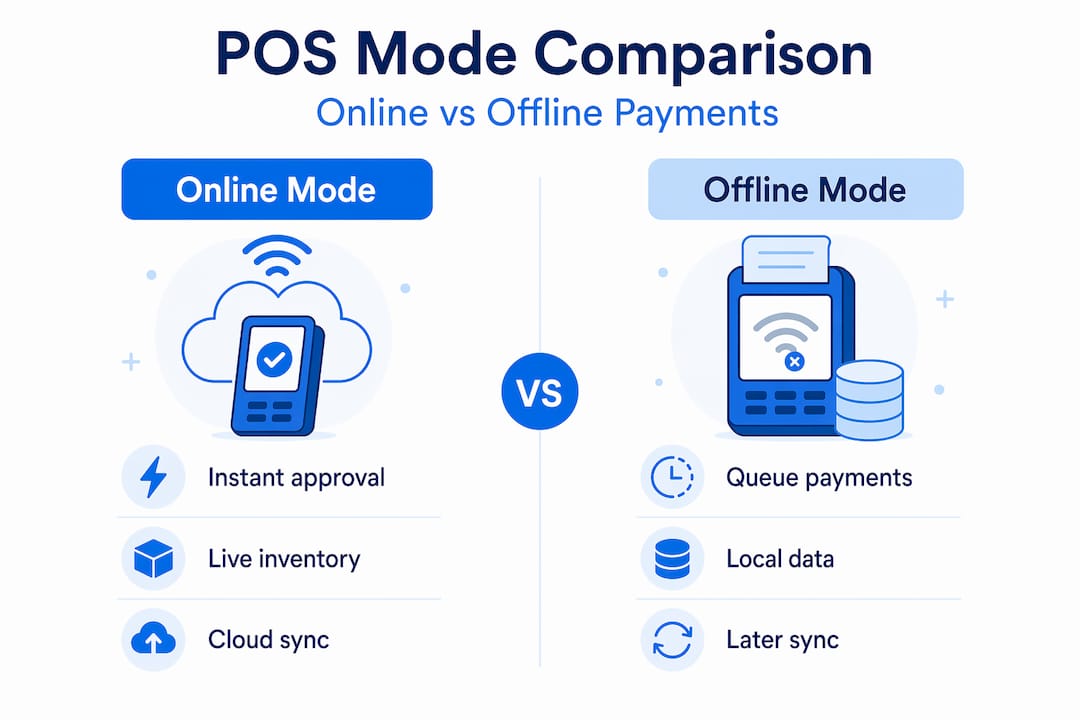 POS Mode Comparison

Online vs Offline Payments

Online Mode

Instant approval

Live inventory

Cloud sync

VS

Offline Mode

Queue payments

Local data

Later sync